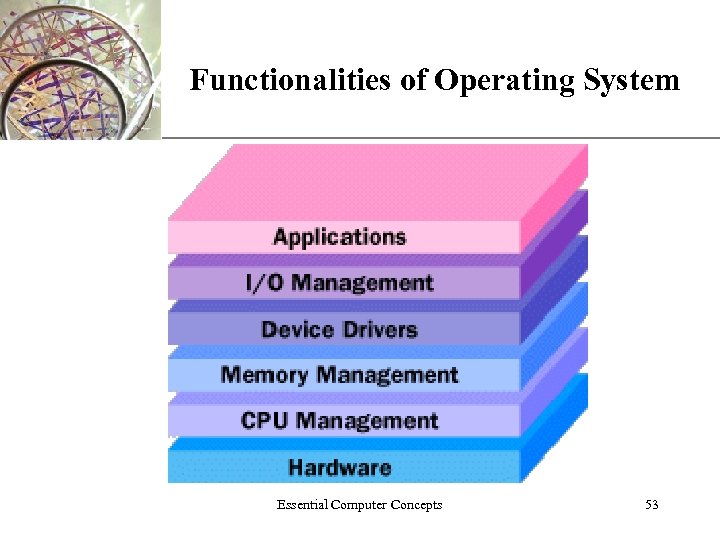 Functionalities of Operating System

Applications

I/O Management

Device Drivers

Memory Management

CPU Management

Hardware

Essential Computer Concepts

53